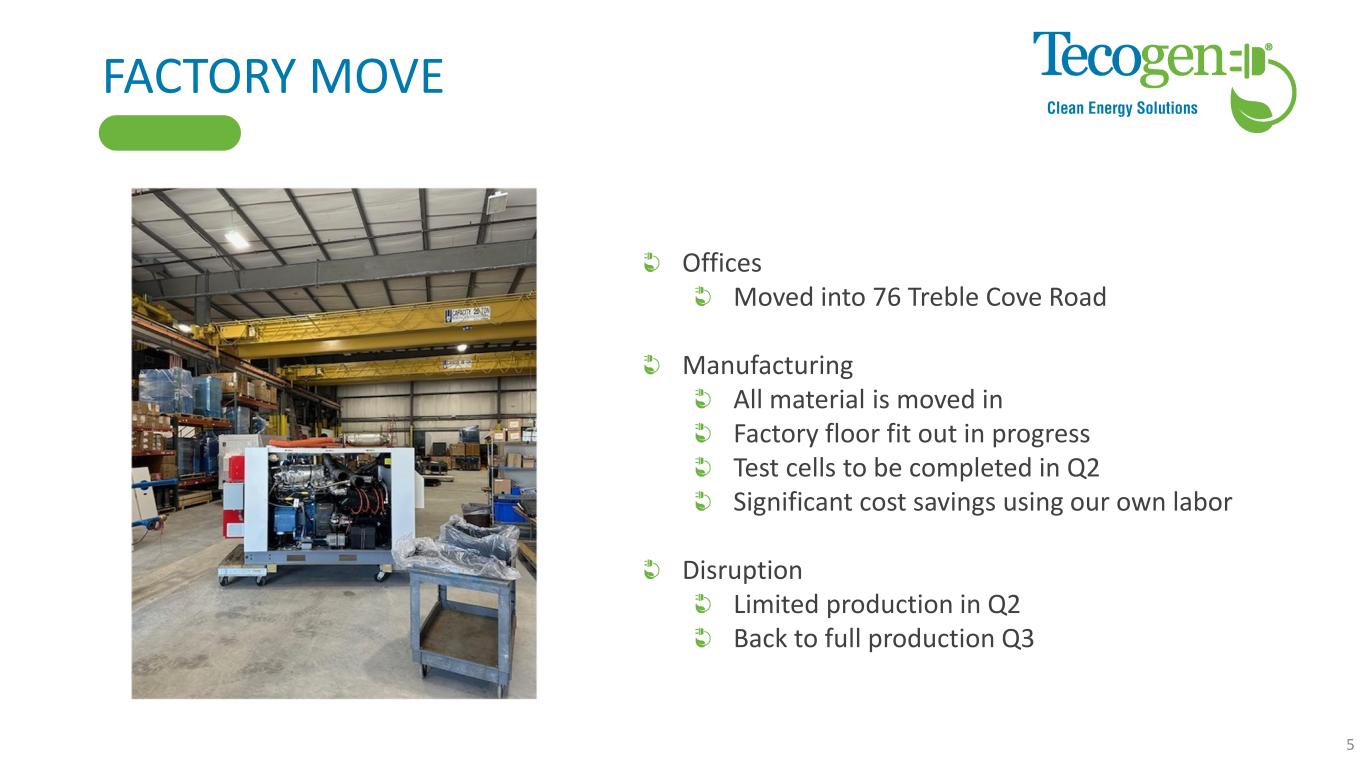 FACTORY MOVE

Tecogen®
Clean Energy Solutions

CAPACITY 20 TON

Offices
Moved into 76 Treble Cove Road

Manufacturing
All material is moved in
Factory floor fit out in progress
Test cells to be completed in Q2
Significant cost savings using our own labor

Disruption
Limited production in Q2
Back to full production Q3

5